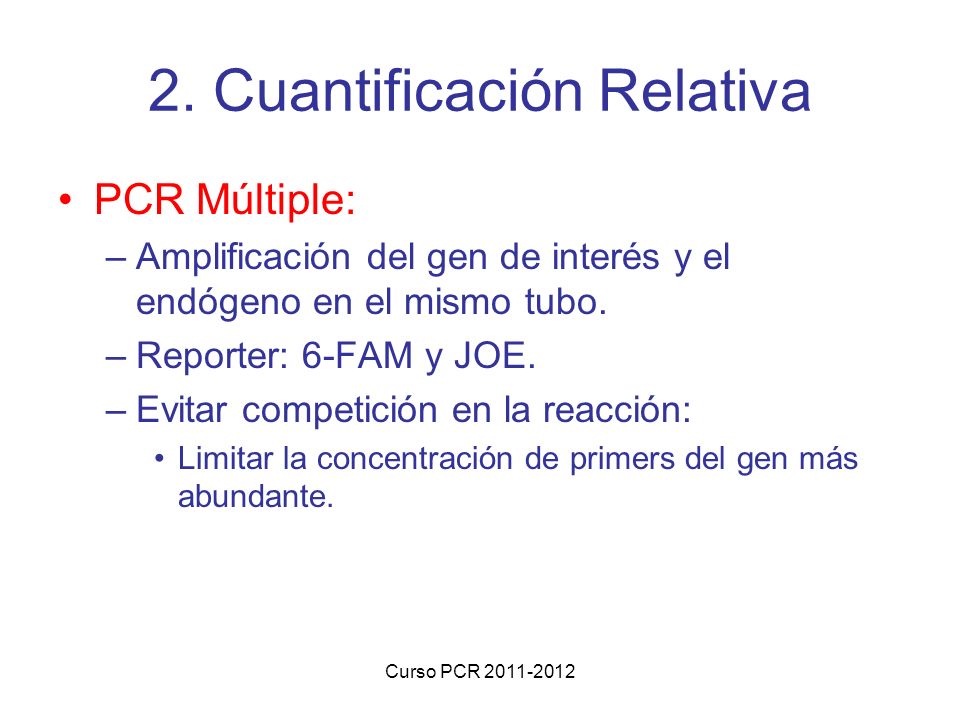 2. Cuantificación Relativa

• PCR Múltiple:
– Amplificación del gen de interés y el endógeno en el mismo tubo.
– Reporter: 6-FAM y JOE.
– Evitar competición en la reacción:
• Limitar la concentración de primers del gen más abundante.

Curso PCR 2011-2012